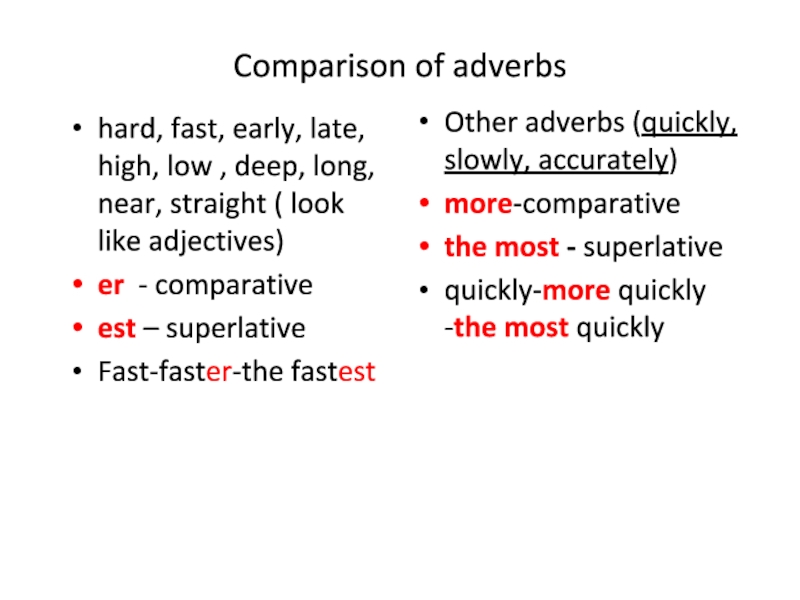 Comparison of adverbs

• hard, fast, early, late, high, low , deep, long, near, straight ( look like adjectives)
• er - comparative
• est – superlative
• Fast-faster-the fastest

• Other adverbs (quickly, slowly, accurately)
• more-comparative
• the most - superlative
• quickly-more quickly -the most quickly